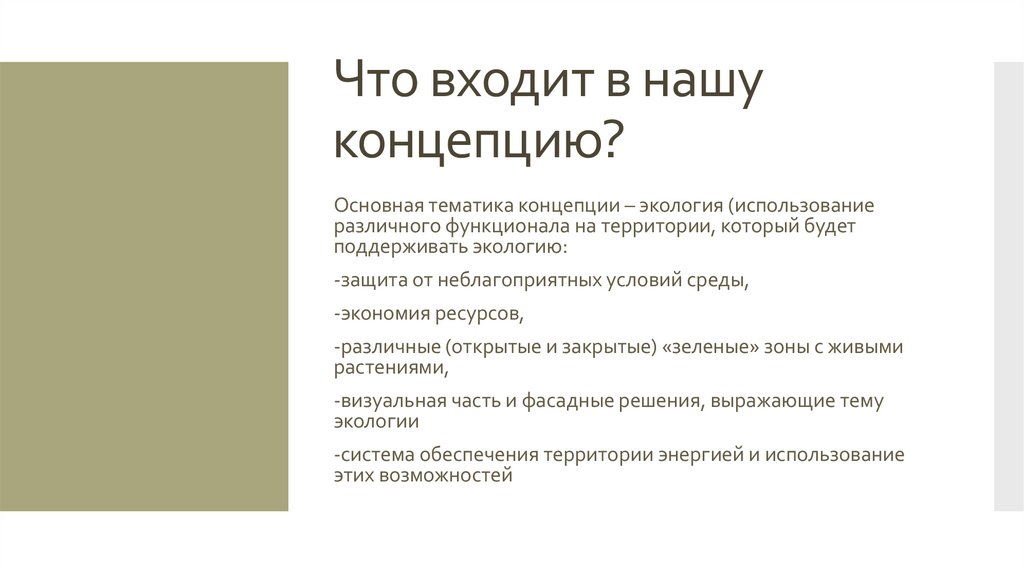 Что входит в нашу концепцию?

Основная тематика концепции – экология (использование различного функционала на территории, который будет поддерживать экологию:

-защита от неблагоприятных условий среды,

-экономия ресурсов,

-различные (открытые и закрытые) «зеленые» зоны с живыми растениями,

-визуальная часть и фасадные решения, выражающие тему экологии

-система обеспечения территории энергией и использование этих возможностей